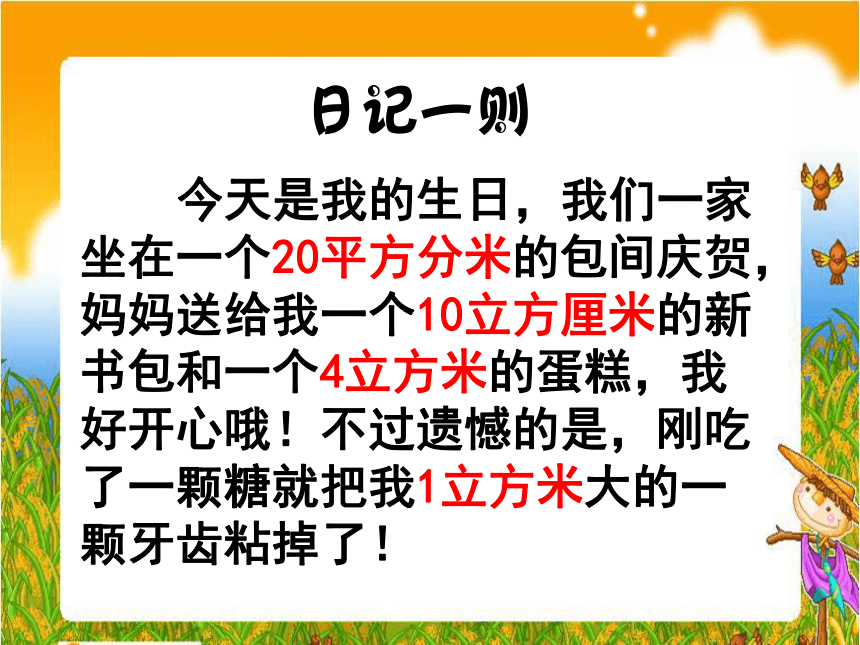 日记一则

今天是我的生日，我们一家坐在一个20平方分米的包间庆贺，妈妈送给我一个10立方厘米的新书包和一个4立方米的蛋糕，我好开心哦！不过遗憾的是，刚吃了一颗糖就把我1立方米大的一颗牙齿粘掉了！